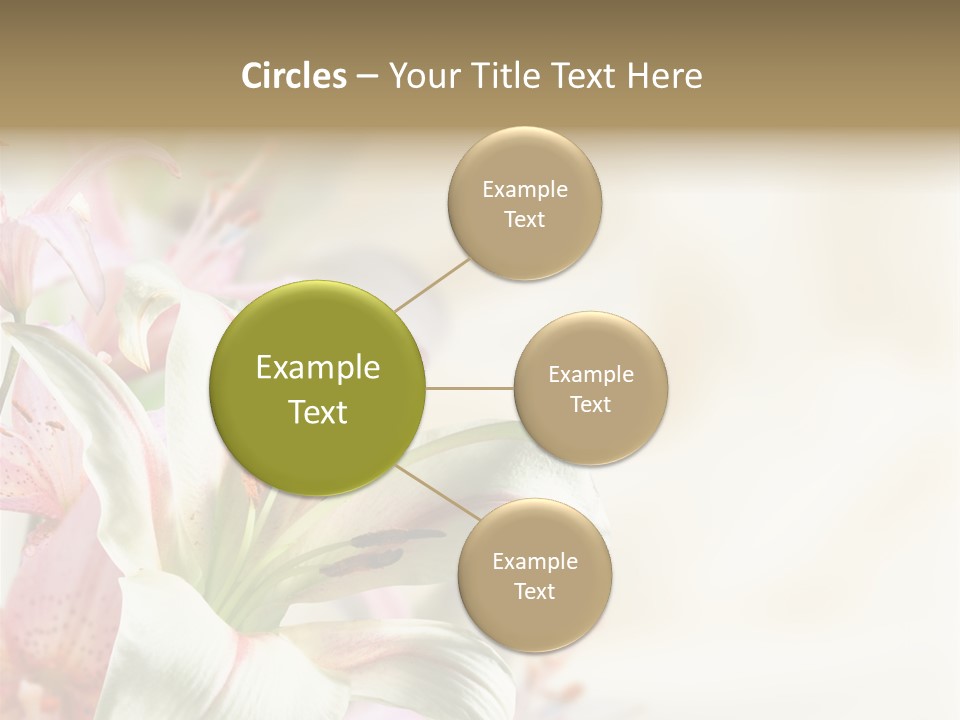 Circles – Your Title Text Here

Example Text

Example Text

Example Text

Example Text